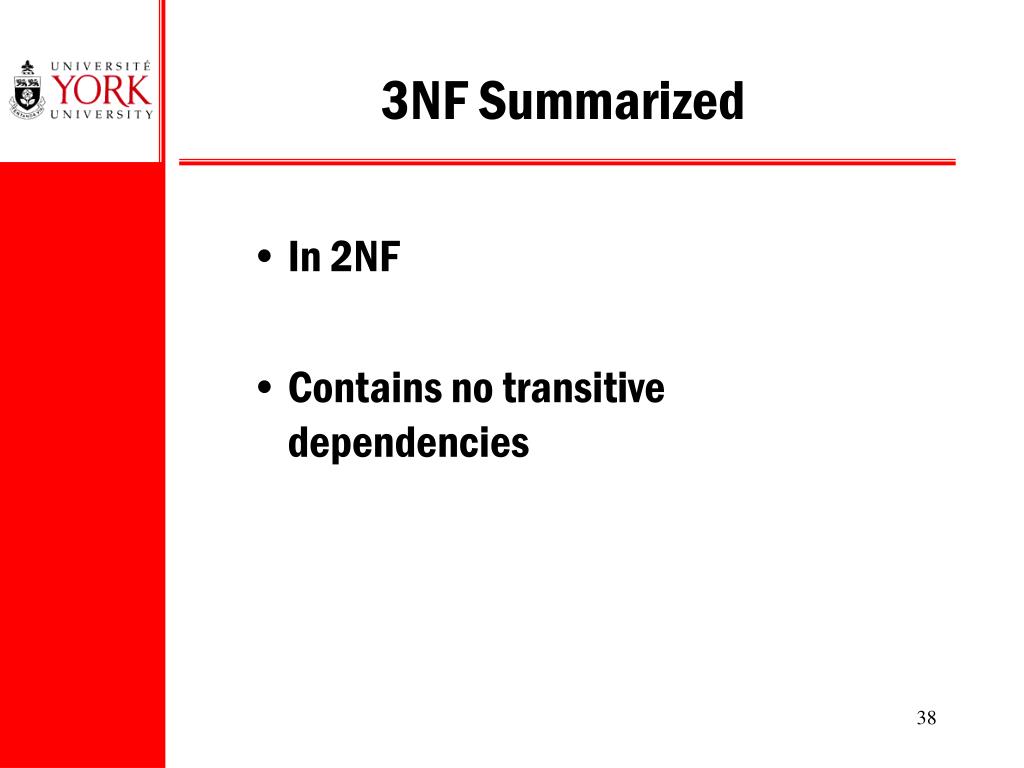 UNIVERSITÉ
YORK
UNIVERSITY

3NF Summarized

• In 2NF

• Contains no transitive dependencies

38